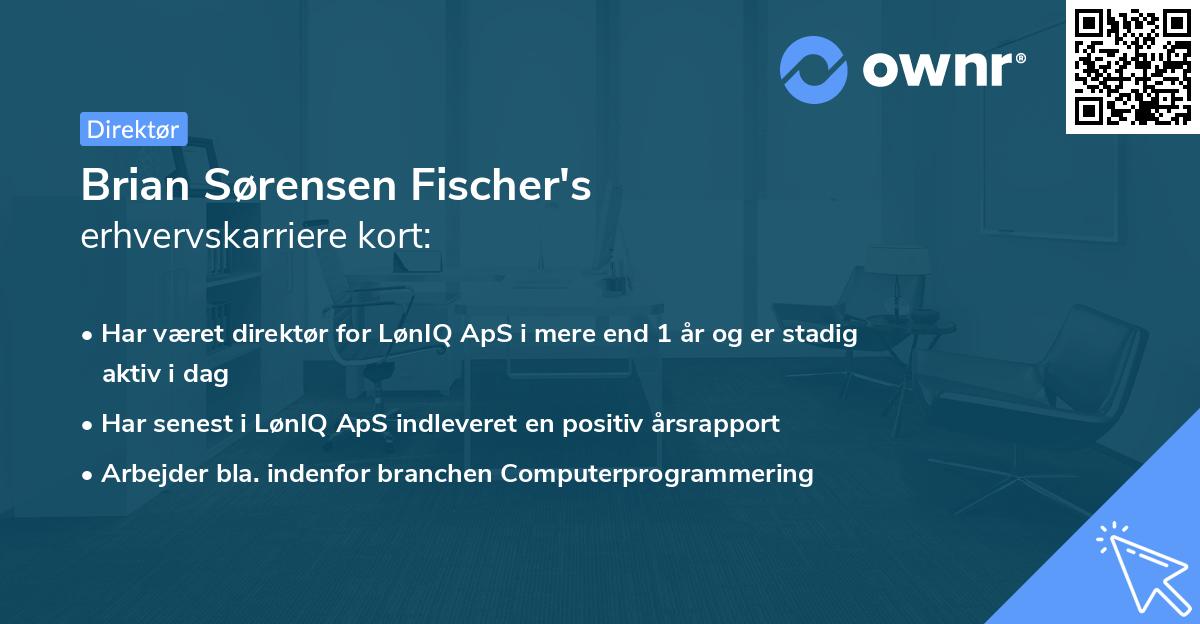 ownr®

Direktør

Brian Sørensen Fischer's
erhvervskarriere kort:

• Har været direktør for LønIQ ApS i mere end 1 år og er stadig aktiv i dag
• Har senest i LønIQ ApS indleveret en positiv årsrapport
• Arbejder bla. indenfor branchen Computerprogrammering